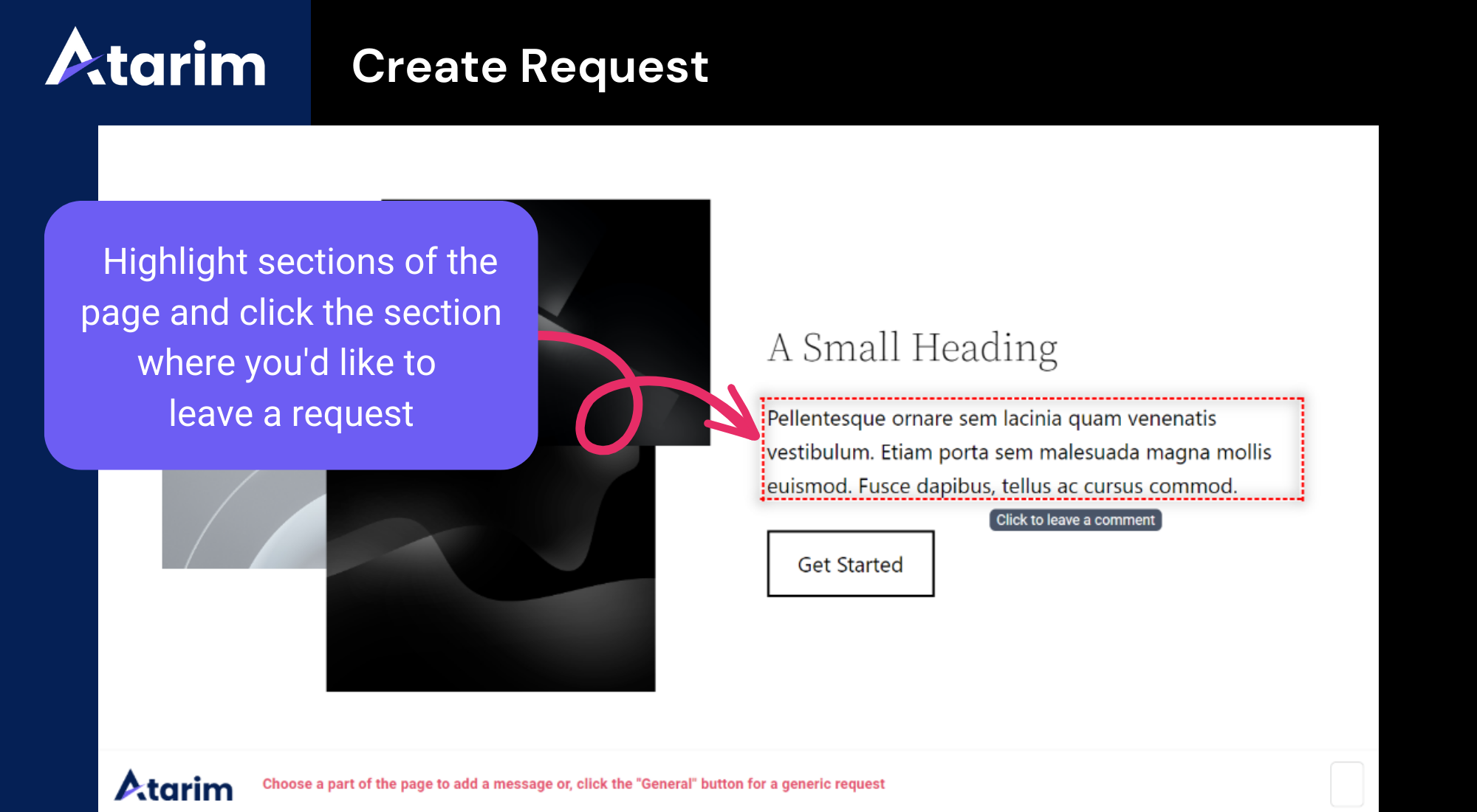 Atarim

Create Request

Highlight sections of the page and click the section where you'd like to leave a request

A Small Heading

Pellentesque ornare sem lacinia quam venenatis vestibulum. Etiam porta sem malesuada magna mollis euismod. Fusce dapibus, tellus ac cursus commod.

Click to leave a comment

Get Started

Atarim

Choose a part of the page to add a message or, click the "General" button for a generic request